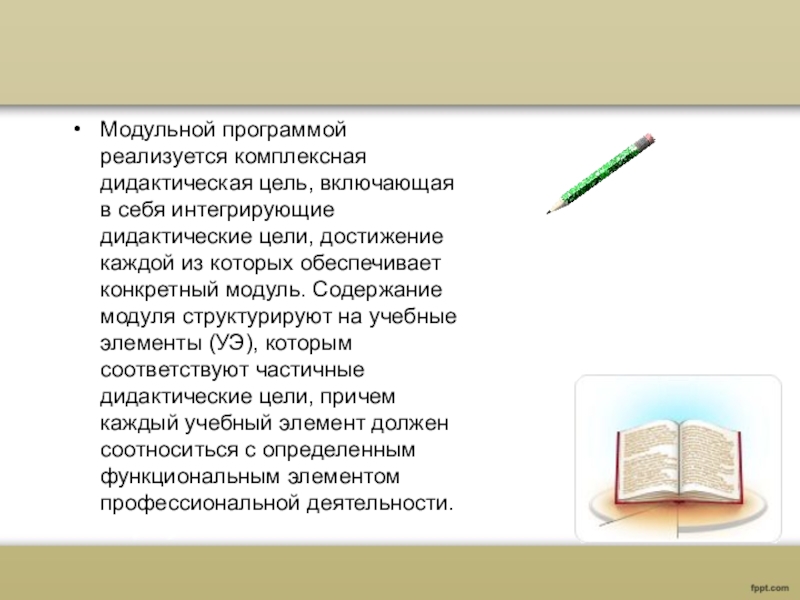 • Модульной программой реализуется комплексная дидактическая цель, включающая в себя интегрирующие дидактические цели, достижение каждой из которых обеспечивает конкретный модуль. Содержание модуля структурируют на учебные элементы (УЭ), которым соответствуют частичные дидактические цели, причем каждый учебный элемент должен соотноситься с определенным функциональным элементом профессиональной деятельности.

fppt.com